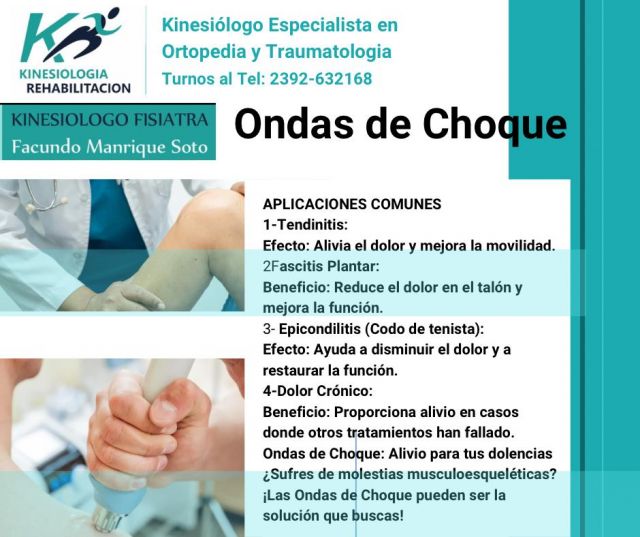 KINESIOLOGIA REHABILITACION

Kinesiólogo Especialista en Ortopedia y Traumatologia
Turnos al Tel: 2392-632168

KINESIOLOGO FISIATRA
Facundo Manrique Soto

Ondas de Choque

APLICACIONES COMUNES
1-Tendinitis:
Efecto: Alivia el dolor y mejora la movilidad.
2Fascitis Plantar:
Beneficio: Reduce el dolor en el talón y mejora la función.
3- Epicondilitis (Codo de tenista):
Efecto: Ayuda a disminuir el dolor y a restaurar la función.
4-Dolor Crónico:
Beneficio: Proporciona alivio en casos donde otros tratamientos han fallado.
Ondas de Choque: Alivio para tus dolencias
¿Sufres de molestias musculoesqueléticas?
¡Las Ondas de Choque pueden ser la solución que buscas!